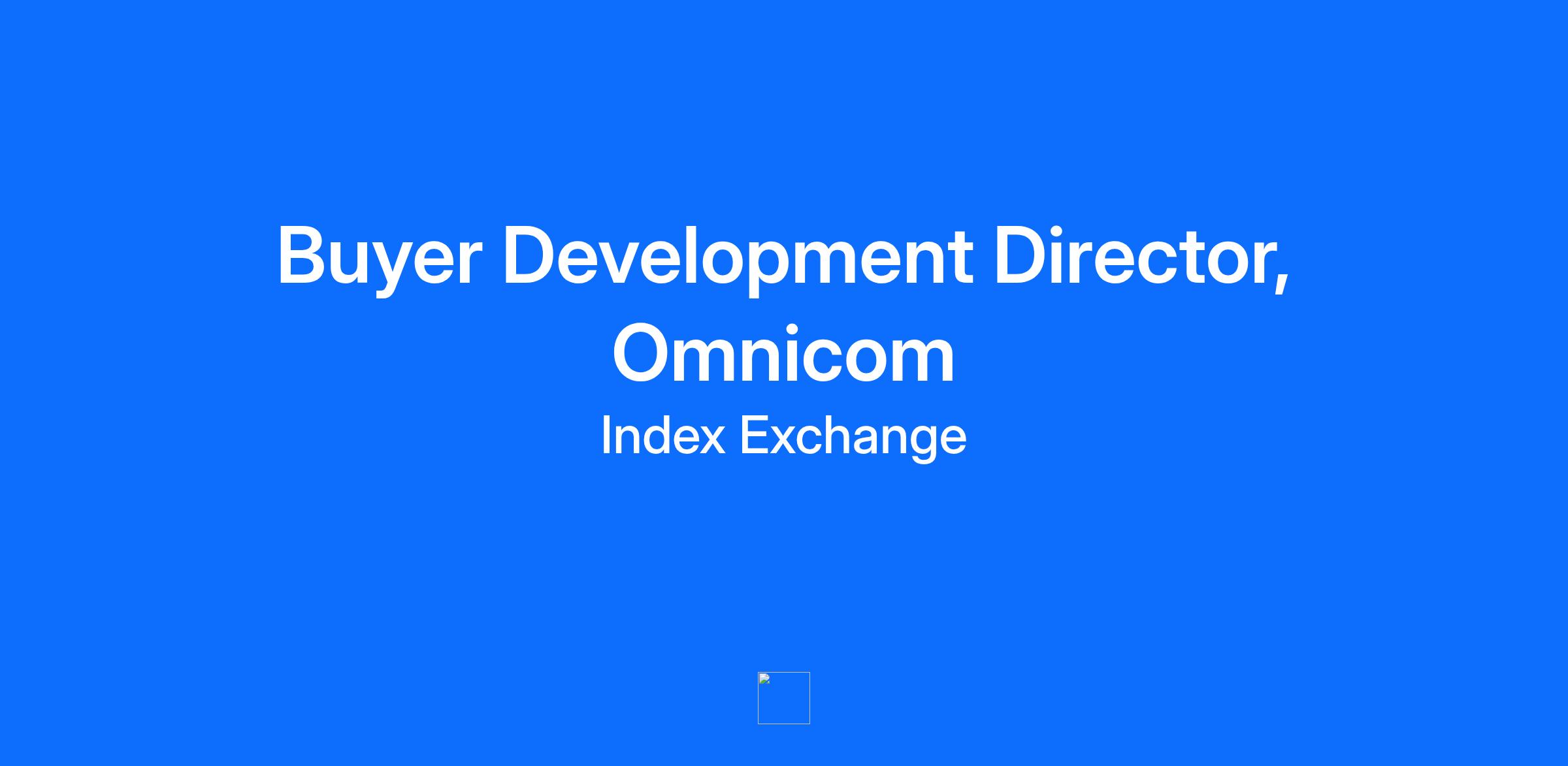 Buyer Development Director, Omnicom

Index Exchange